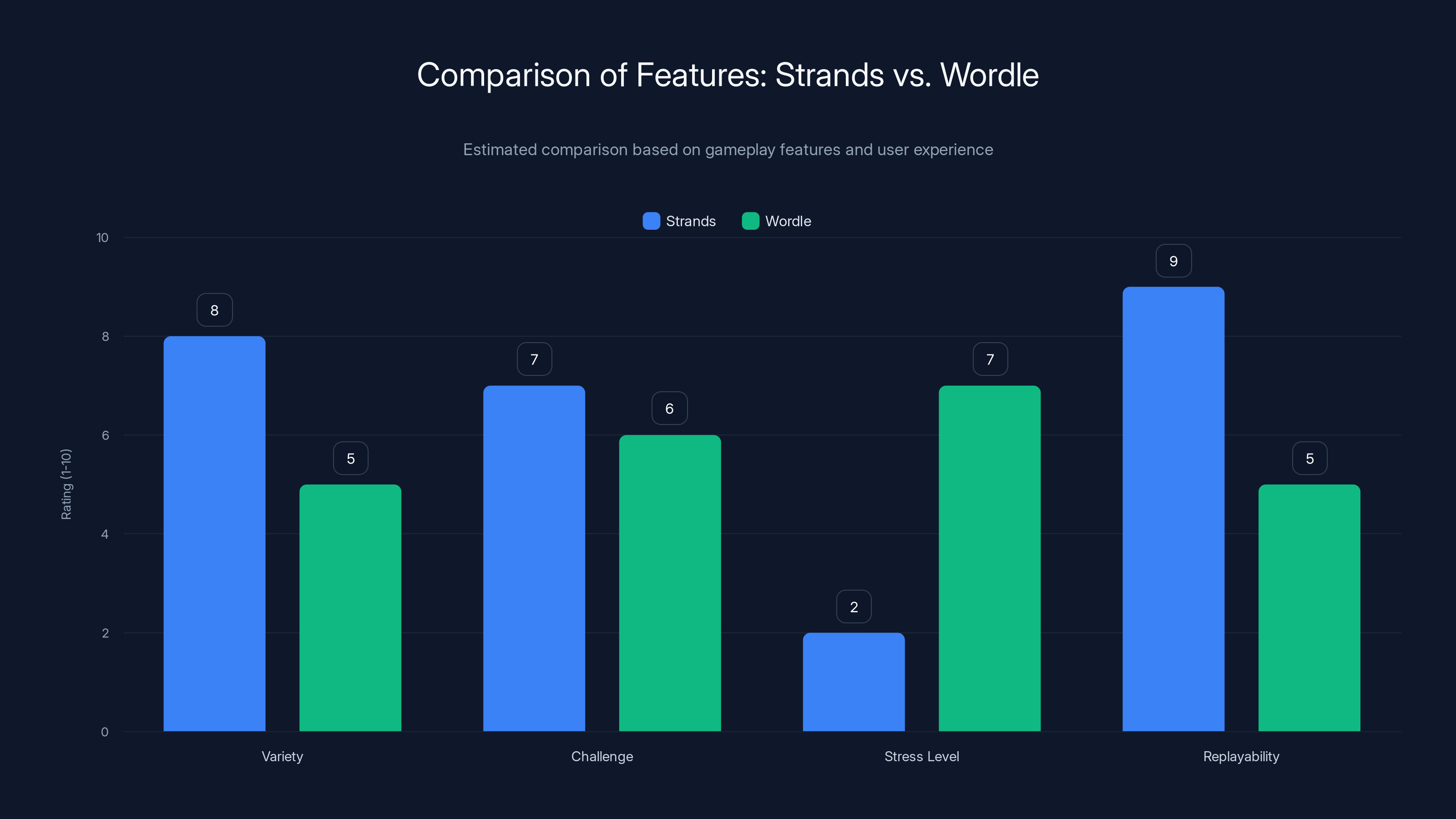 Comparison of Features: Strands vs. Wordle

Estimated comparison based on gameplay features and user experience

Strands Wordle

Rating (1-10)

10
8
6
4
2
0

8
5
7
6
2
7
9
5

Variety
Challenge
Stress Level
Replayability